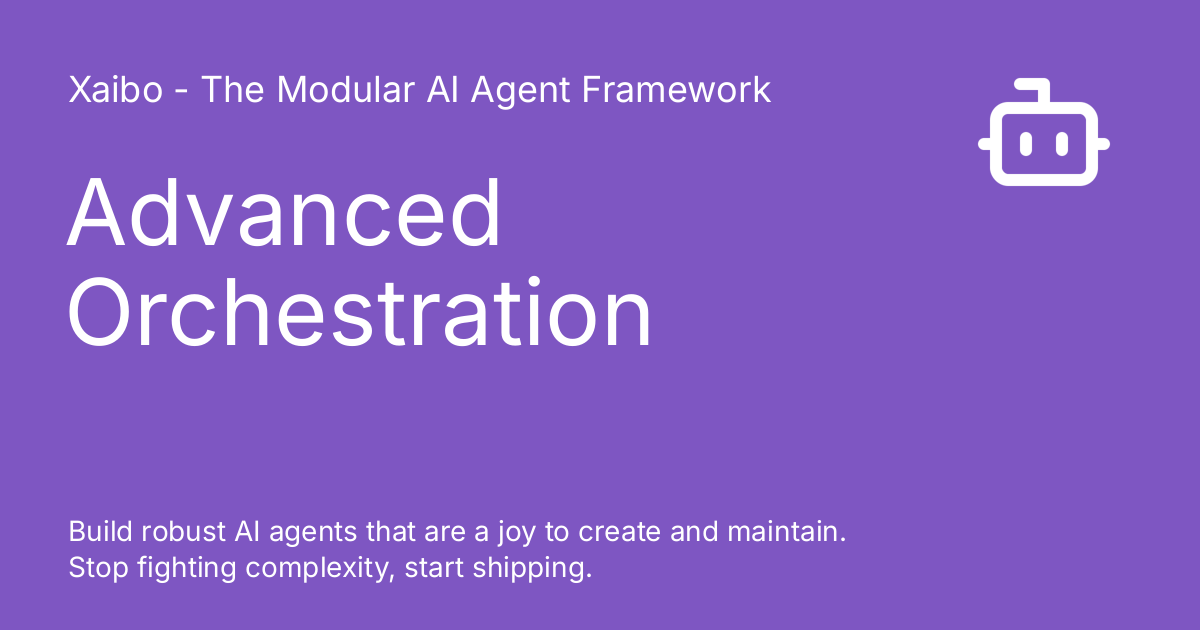 Xaibo - The Modular AI Agent Framework

Advanced Orchestration

Build robust AI agents that are a joy to create and maintain.
Stop fighting complexity, start shipping.